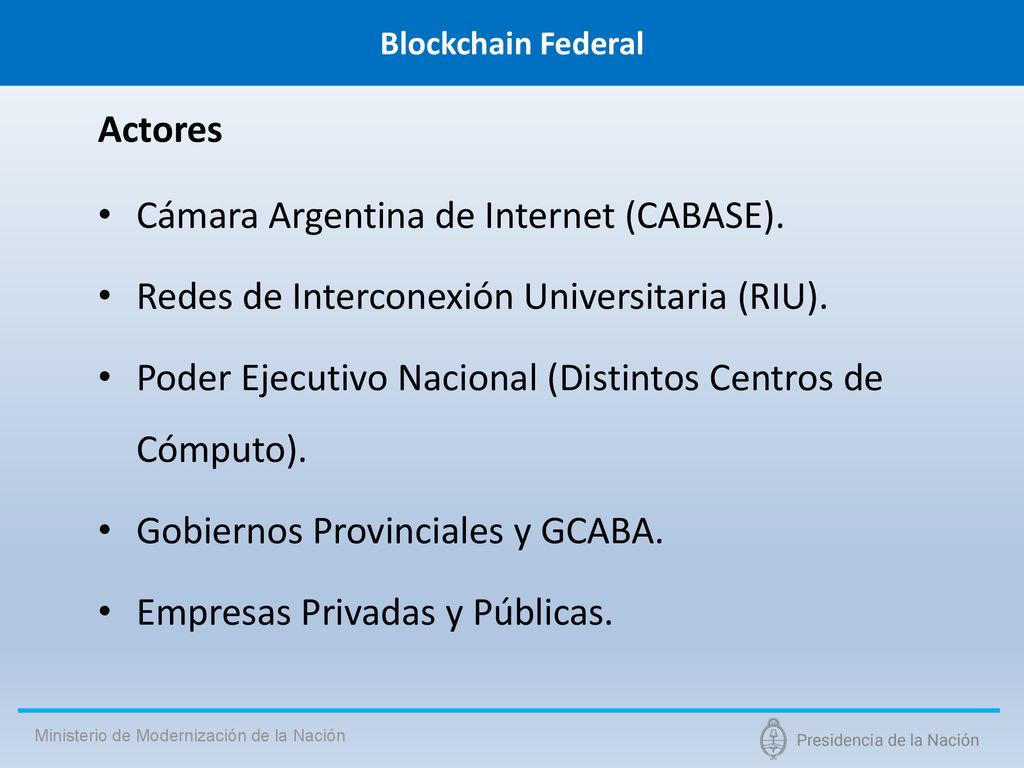 Blockchain Federal

Actores

• Cámara Argentina de Internet (CABASE).

• Redes de Interconexión Universitaria (RIU).

• Poder Ejecutivo Nacional (Distintos Centros de Cómputo).

• Gobiernos Provinciales y GCABA.

• Empresas Privadas y Públicas.

Ministerio de Modernización de la Nación

Presidencia de la Nación